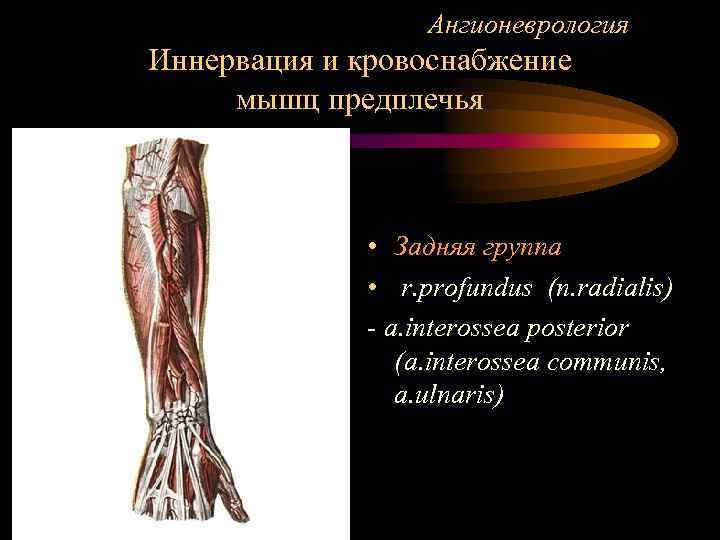 Ангионеврология

Иннервация и кровоснабжение мышц предплечья

• Задняя группа
• r.profundus (n.radialis)
- a.interossea posterior (a.interossea communis, a.ulnaris)